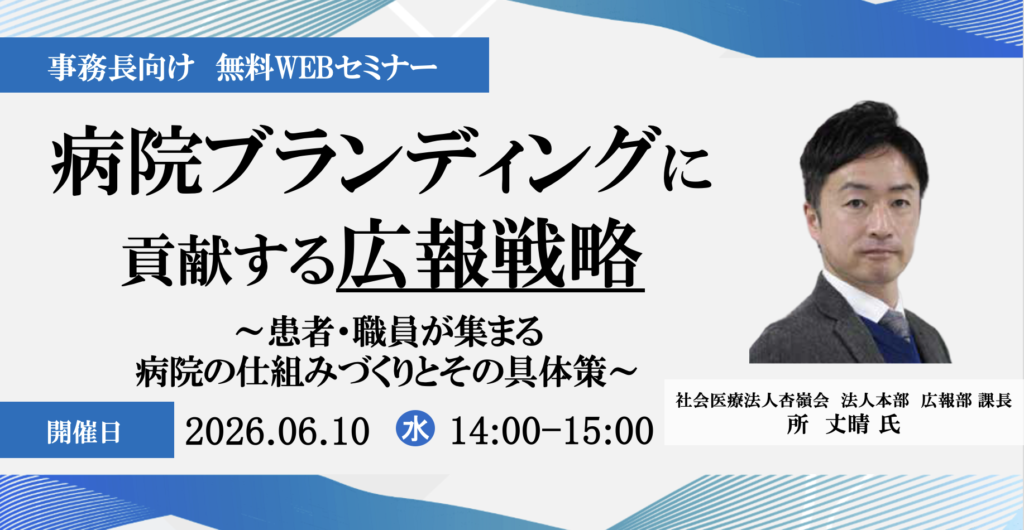 事務長向け　無料WEBセミナー

病院ブランディングに貢献する広報戦略

～患者・職員が集まる
病院の仕組みづくりとその具体策～

開催日　2026.06.10 水 14:00-15:00

社会医療法人杏嶺会　法人本部　広報部 課長
所　丈晴 氏